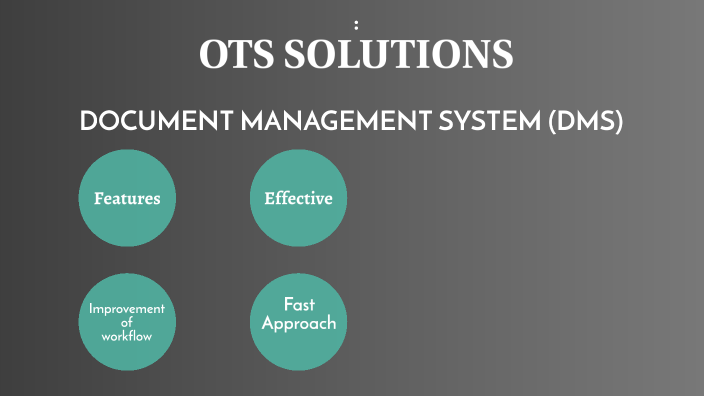 :
OTS SOLUTIONS

DOCUMENT MANAGEMENT SYSTEM (DMS)

Features

Effective

Improvement of workflow

Fast Approach